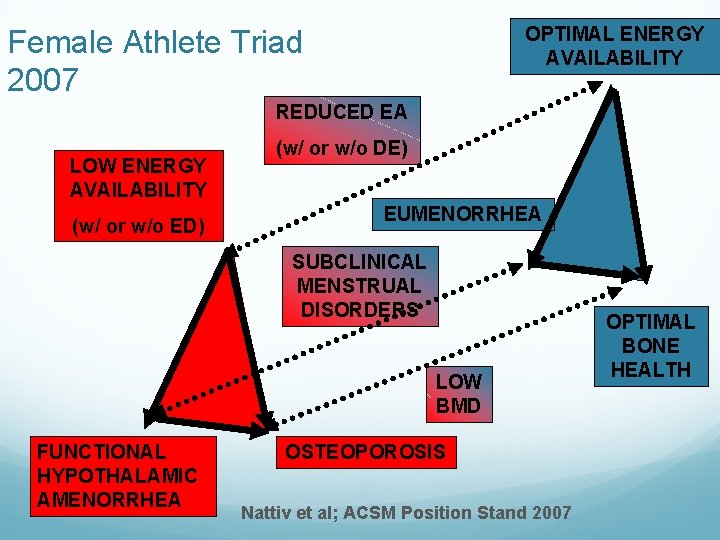 Female Athlete Triad
2007

OPTIMAL ENERGY AVAILABILITY

REDUCED EA
(w/ or w/o DE)

LOW ENERGY AVAILABILITY
(w/ or w/o ED)

EUMENORRHEA

SUBCLINICAL MENSTRUAL DISORDERS

OPTIMAL BONE HEALTH

LOW BMD

FUNCTIONAL HYPOTHALAMIC AMENORRHEA

OSTEOPOROSIS

Nattiv et al; ACSM Position Stand 2007